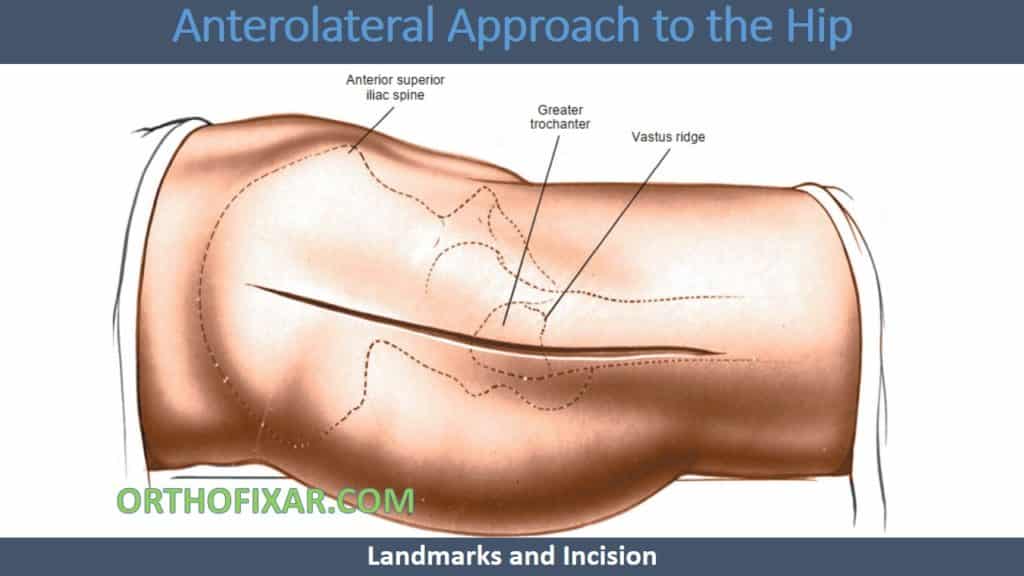 Anterolateral Approach to the Hip

Anterior superior iliac spine

Greater trochanter

Vastus ridge

ORTHOFIXAR.COM

Landmarks and Incision